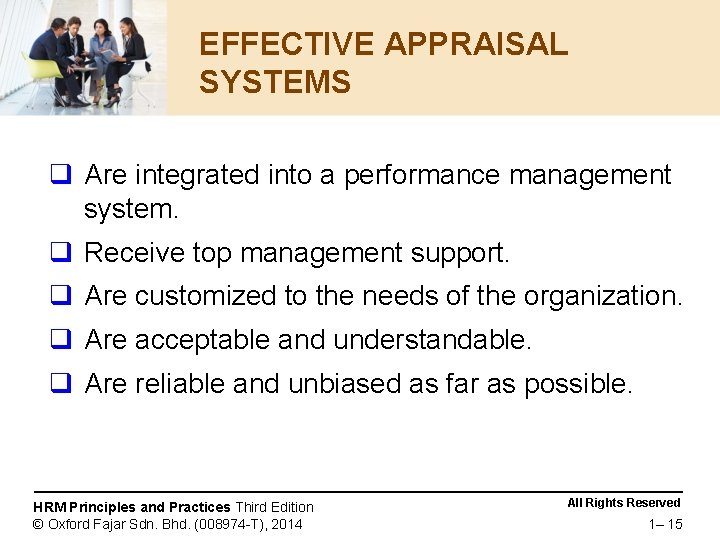 EFFECTIVE APPRAISAL SYSTEMS

❑ Are integrated into a performance management system.

❑ Receive top management support.

❑ Are customized to the needs of the organization.

❑ Are acceptable and understandable.

❑ Are reliable and unbiased as far as possible.

HRM Principles and Practices Third Edition
© Oxford Fajar Sdn. Bhd. (008974-T), 2014

All Rights Reserved
1– 15